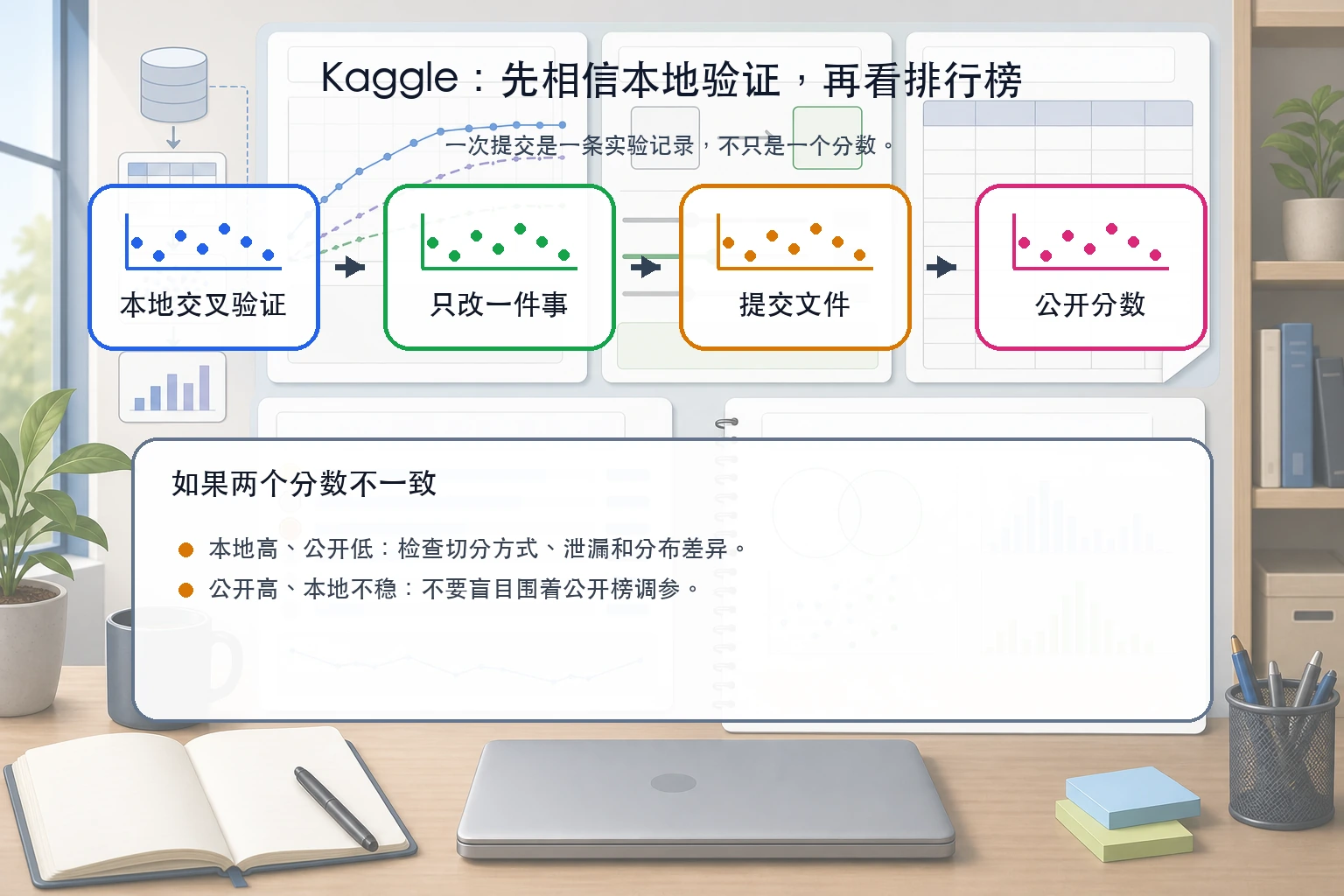 Kaggle：先相信本地验证，再看排行榜

一次提交是一条实验记录，不只是一个分数。

本地交叉验证

只改一件事

提交文件

公开分数

如果两个分数不一致

本地高、公开低：检查切分方式、泄漏和分布差异。

公开高、本地不稳：不要盲目围着公开榜调参。